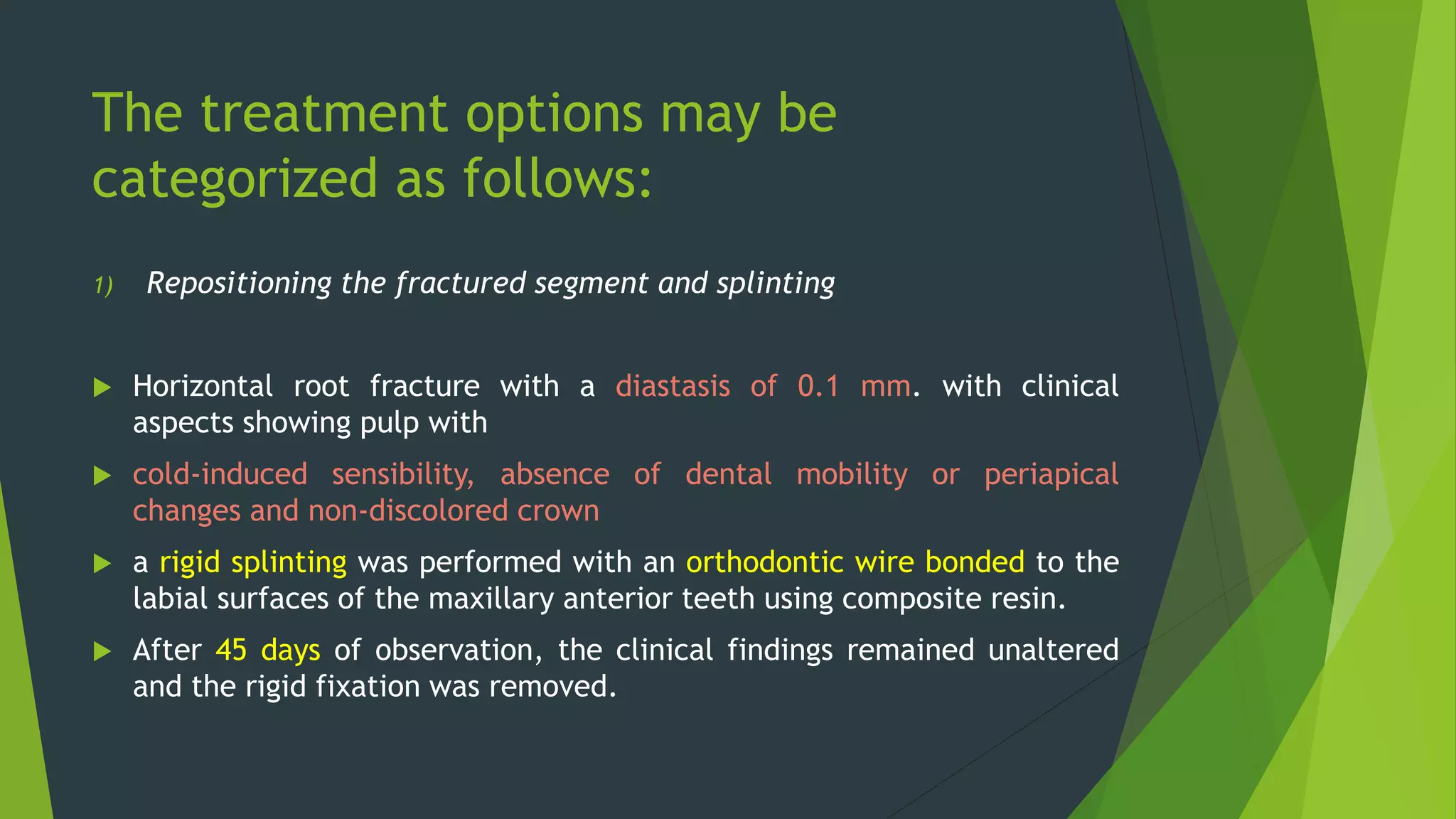 The treatment options may be categorized as follows:

1) Repositioning the fractured segment and splinting

Horizontal root fracture with a diastasis of 0.1 mm. with clinical aspects showing pulp with

cold-induced sensibility, absence of dental mobility or periapical changes and non-discolored crown

a rigid splinting was performed with an orthodontic wire bonded to the labial surfaces of the maxillary anterior teeth using composite resin.

After 45 days of observation, the clinical findings remained unaltered and the rigid fixation was removed.